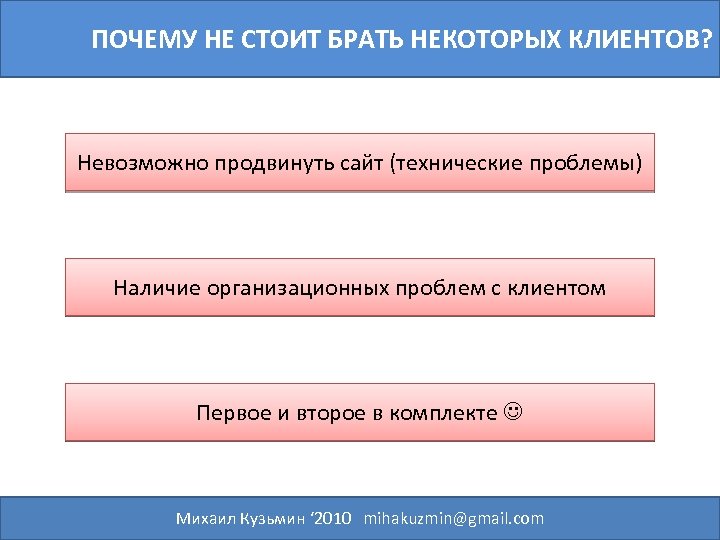 ПОЧЕМУ НЕ СТОИТ БРАТЬ НЕКОТОРЫХ КЛИЕНТОВ?

Невозможно продвинуть сайт (технические проблемы)

Наличие организационных проблем с клиентом

Первое и второе в комплекте ☺

Михаил Кузьмин ‘2010 mihakuzmin@gmail.com